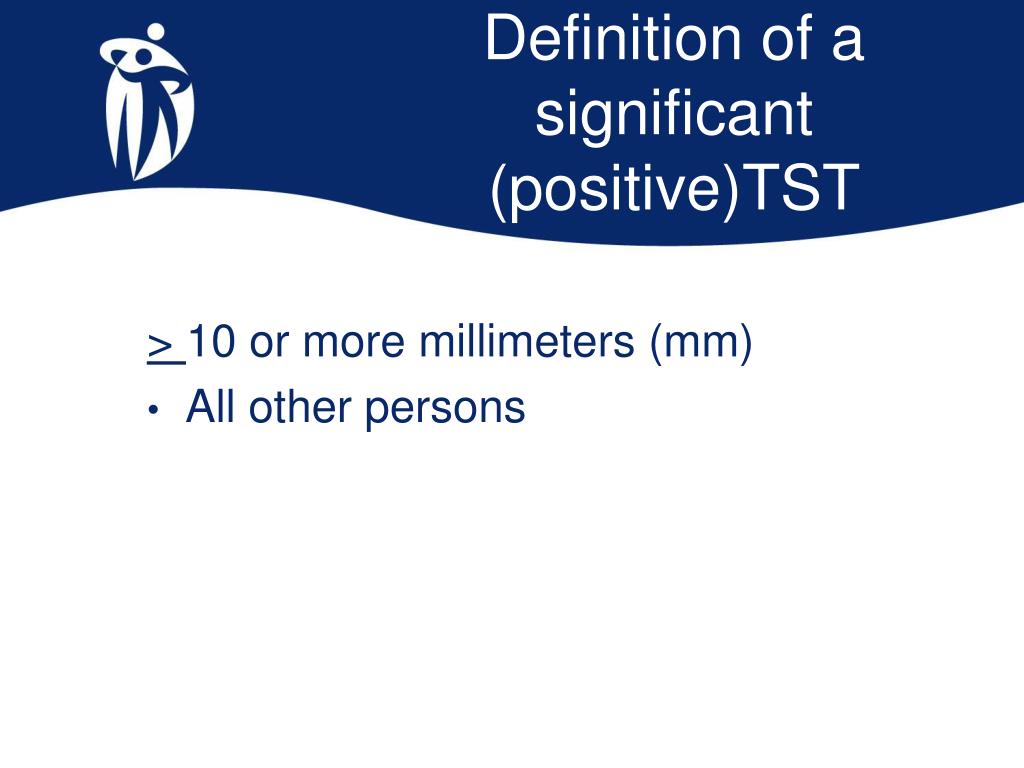 Definition of a significant (positive)TST

$\geq$ 10 or more millimeters (mm)

• All other persons